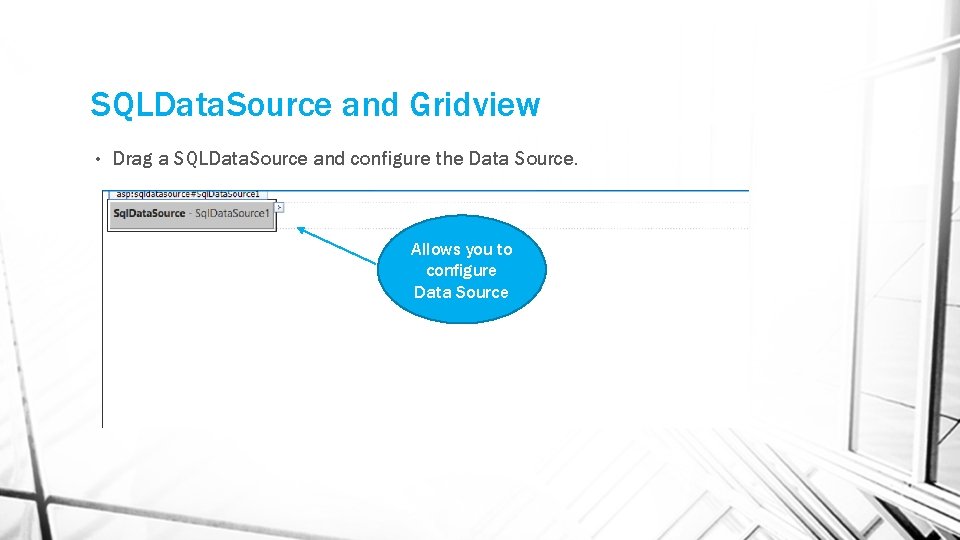 SQLDataSource and Gridview

• Drag a SQLDataSource and configure the Data Source.

asp:sqldatasource#SqlDataSource1

SqlDataSource - SqlDataSource1

>

Allows you to configure Data Source